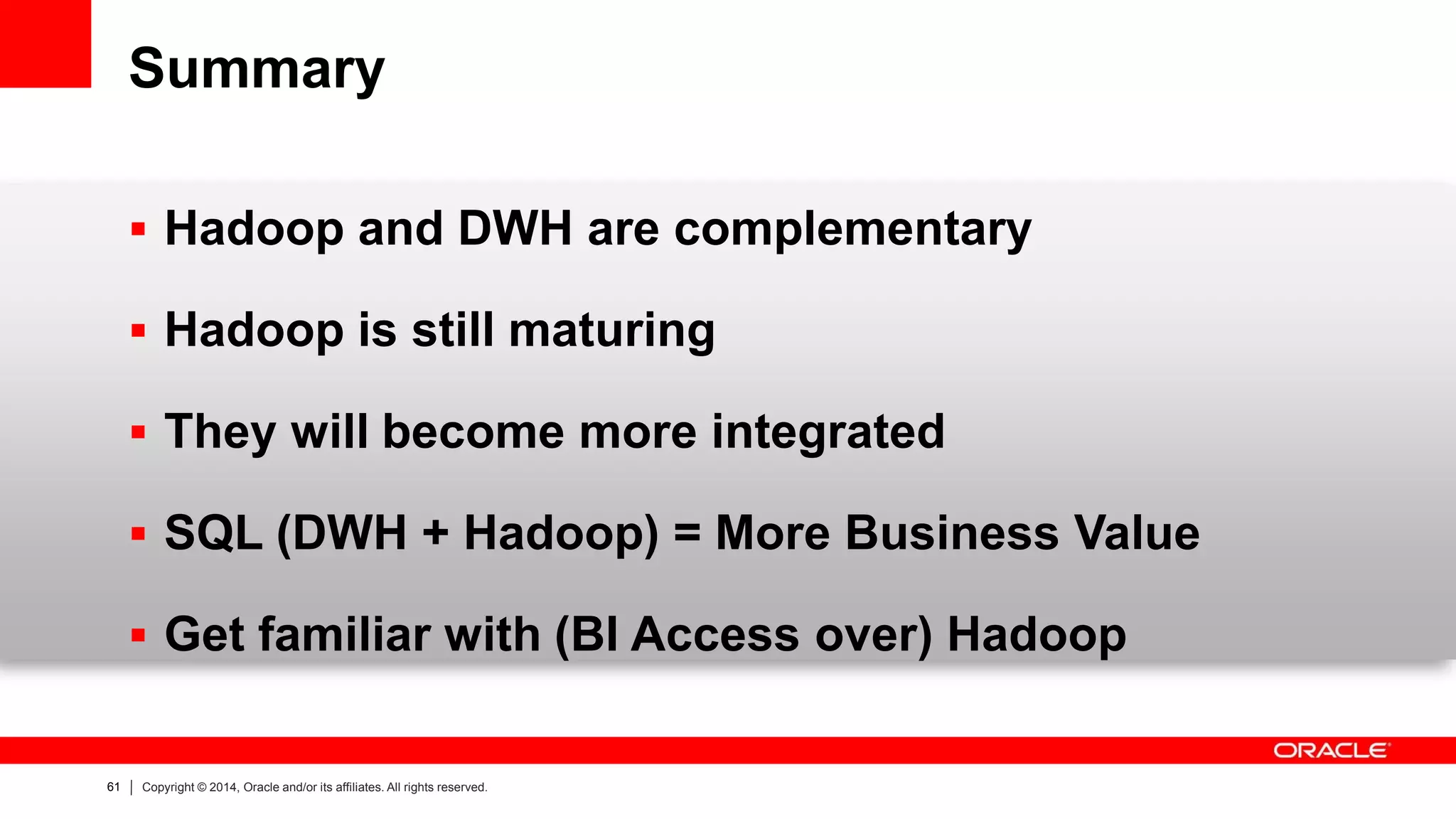 Summary

▪ Hadoop and DWH are complementary

▪ Hadoop is still maturing

▪ They will become more integrated

▪ SQL (DWH + Hadoop) = More Business Value

▪ Get familiar with (BI Access over) Hadoop

ORACLE

61 | Copyright © 2014, Oracle and/or its affiliates. All rights reserved.